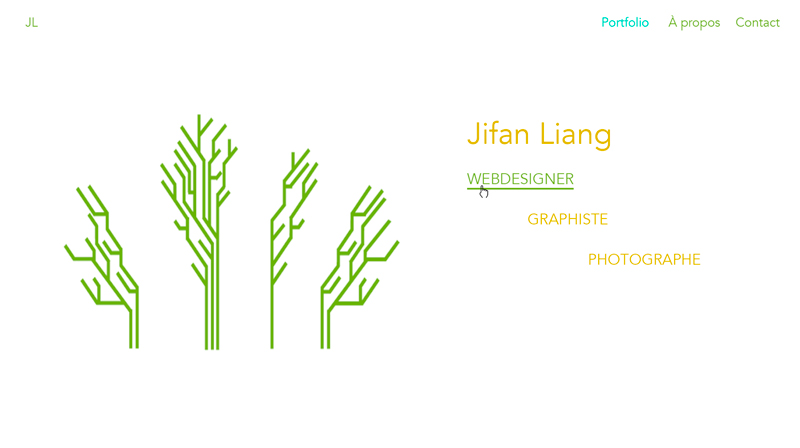 JL

Portfolio À propos Contact

Jifan Liang

WEBDESIGNER

GRAPHISTE

PHOTOGRAPHE